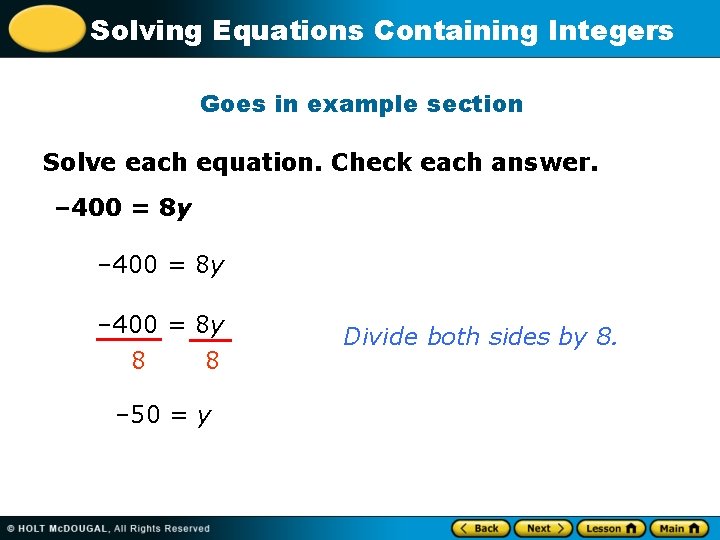 Solving Equations Containing Integers

Goes in example section

Solve each equation. Check each answer.

$-400 = 8y$

$-400 = 8y$

$\frac{-400}{8} = \frac{8y}{8}$

Divide both sides by 8.

$-50 = y$

© HOLT McDOUGAL, All Rights Reserved

Back Next Lesson Main